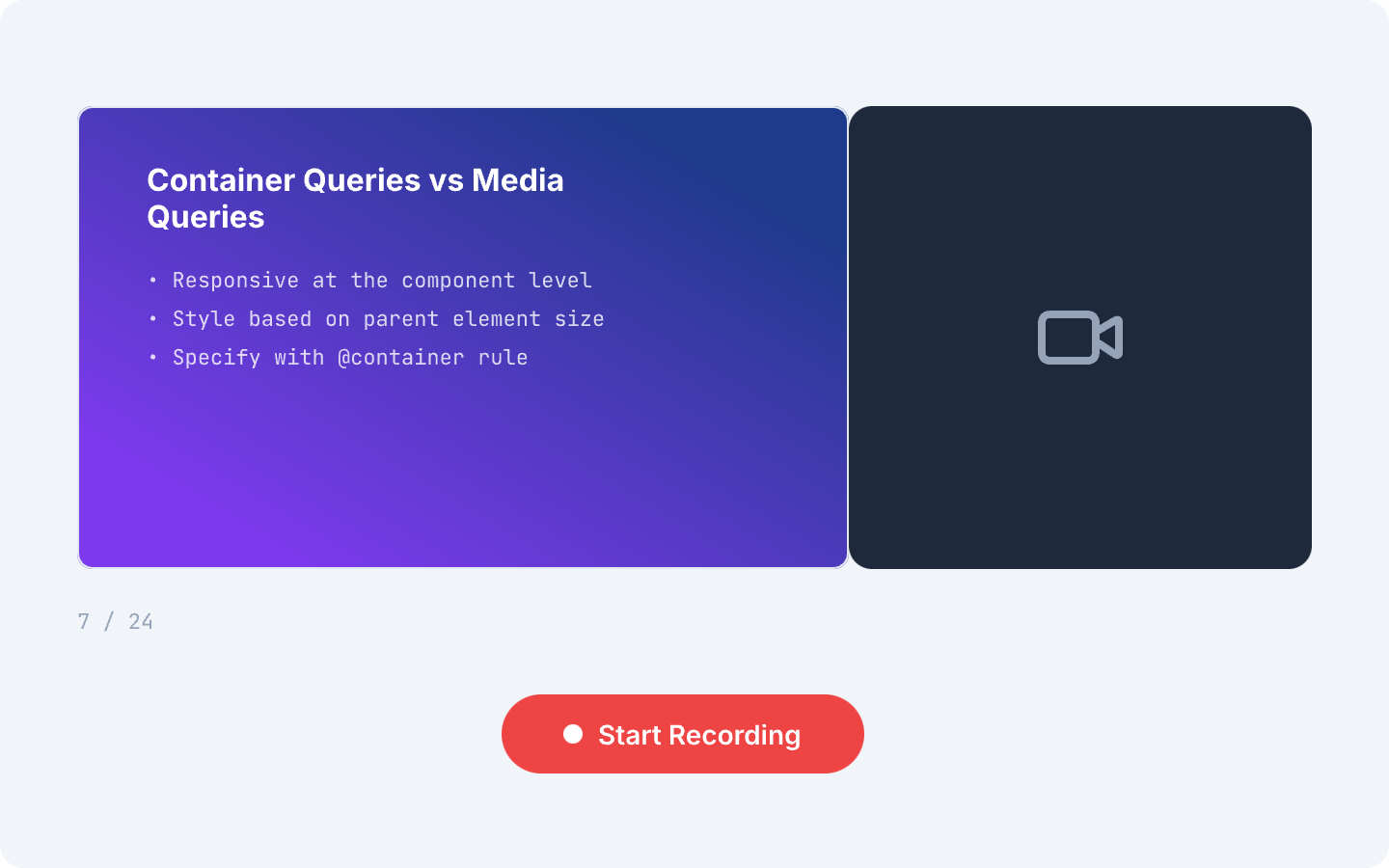 Container Queries vs Media Queries

• Responsive at the component level
• Style based on parent element size
• Specify with @container rule

7 / 24

Start Recording